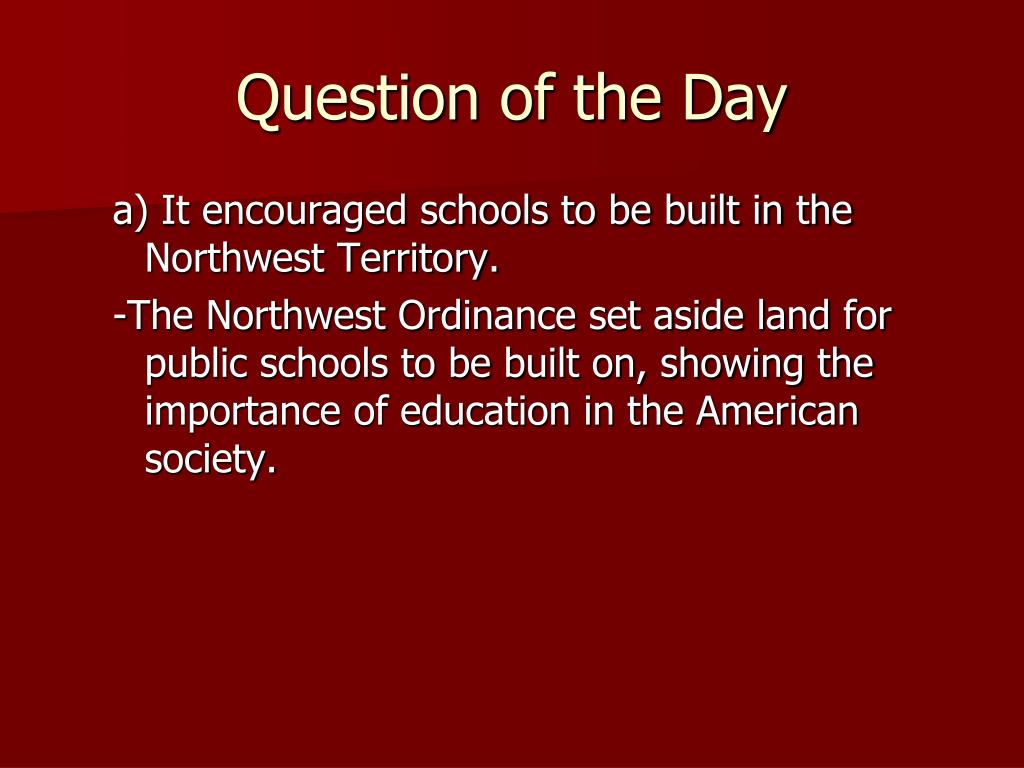 Question of the Day

a) It encouraged schools to be built in the Northwest Territory.

-The Northwest Ordinance set aside land for public schools to be built on, showing the importance of education in the American society.